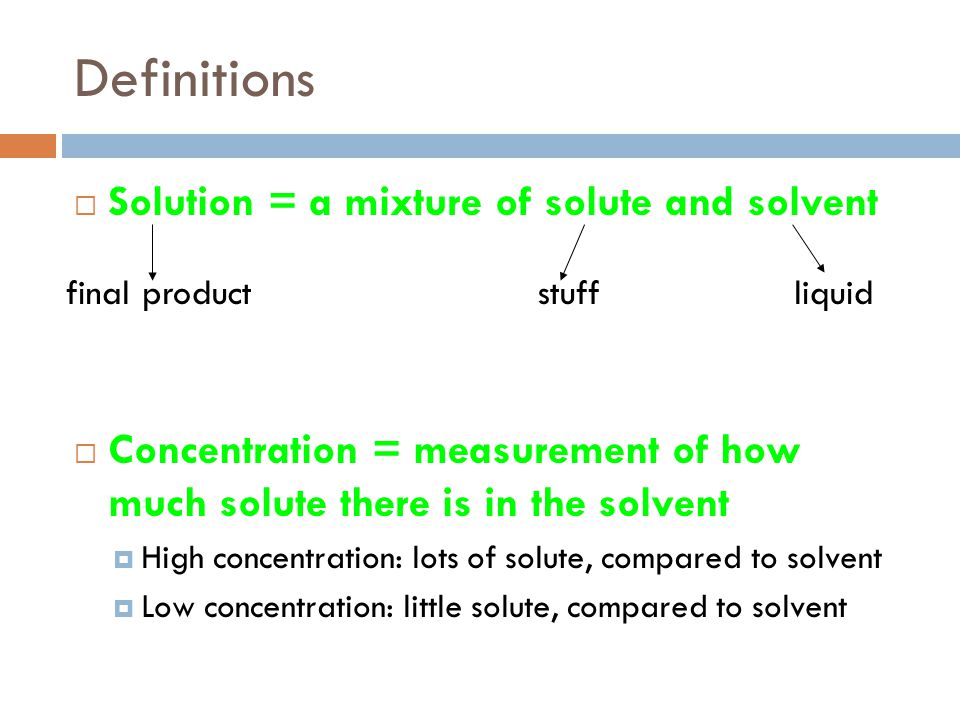 Definitions

Solution = a mixture of solute and solvent

final product stuff liquid

Concentration = measurement of how much solute there is in the solvent

High concentration: lots of solute, compared to solvent

Low concentration: little solute, compared to solvent